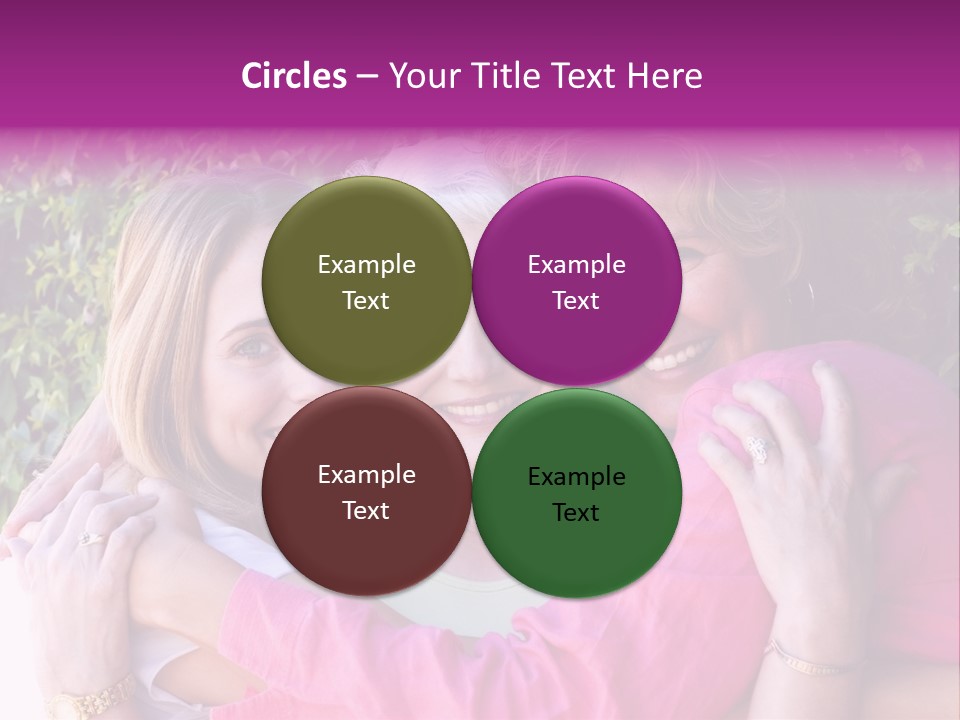 Circles – Your Title Text Here

Example Text

Example Text

Example Text

Example Text